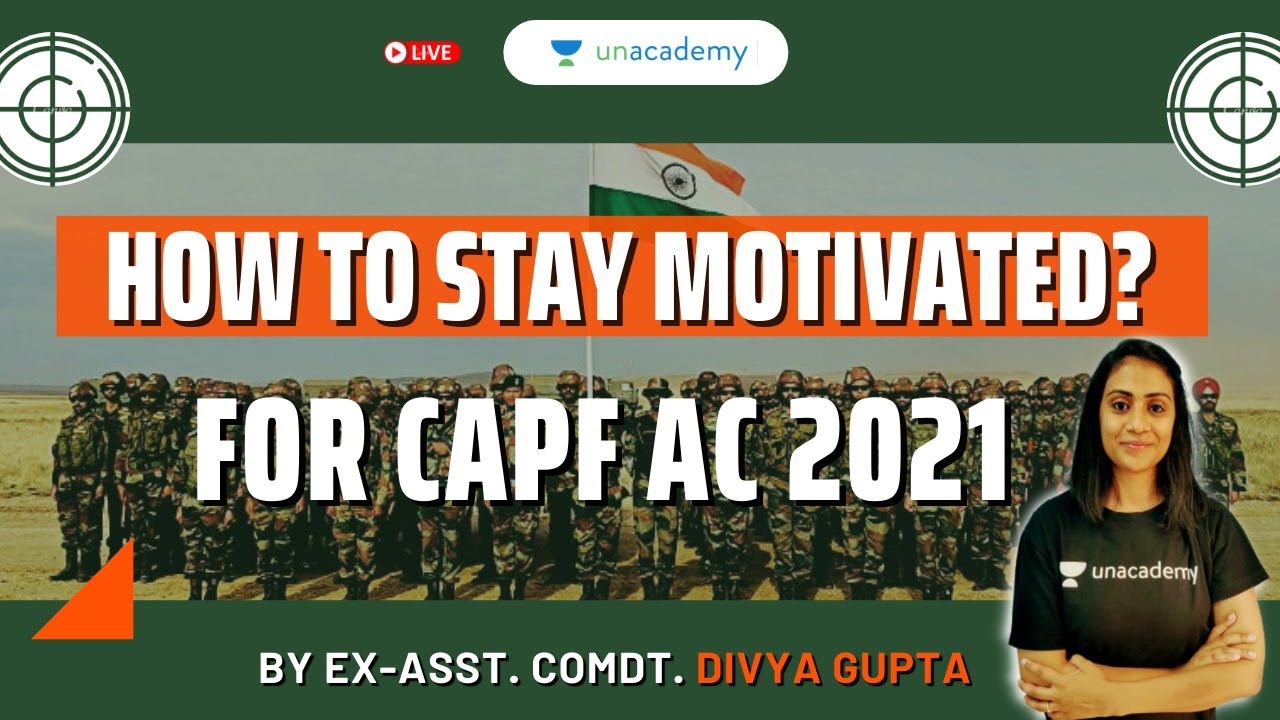 LIVE

unacademy

HOW TO STAY MOTIVATED?

FOR CAPF AC 2021

unacademy

BY EX-ASST. COMDT. DIVYA GUPTA